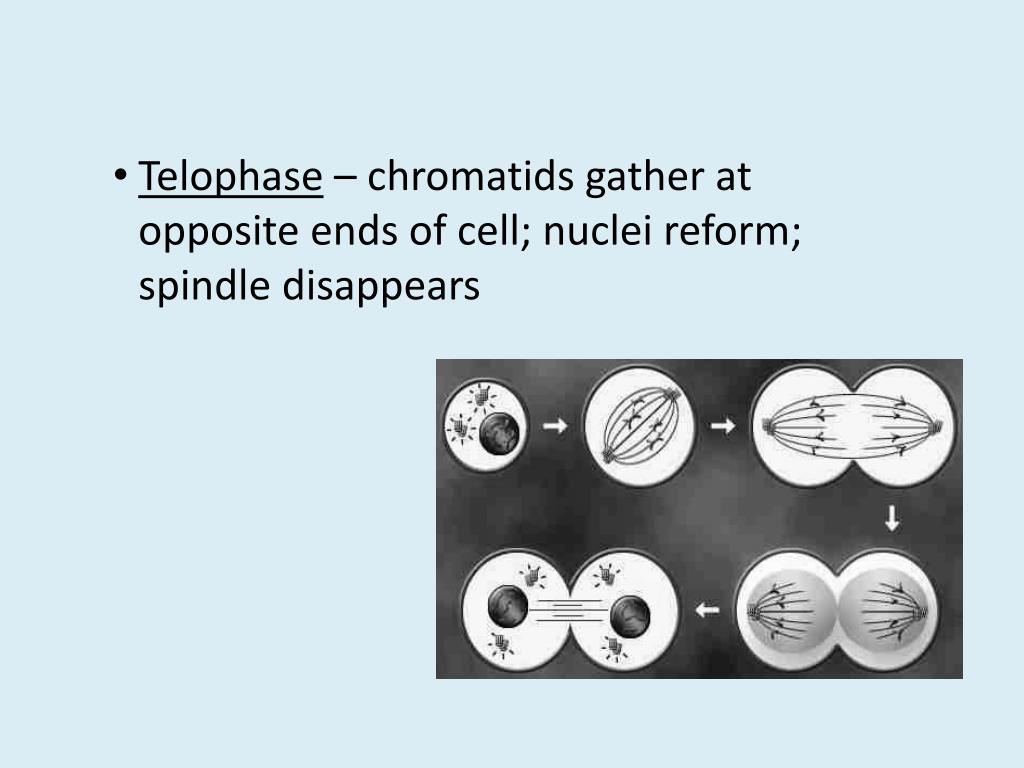 • Telophase – chromatids gather at opposite ends of cell; nuclei reform; spindle disappears